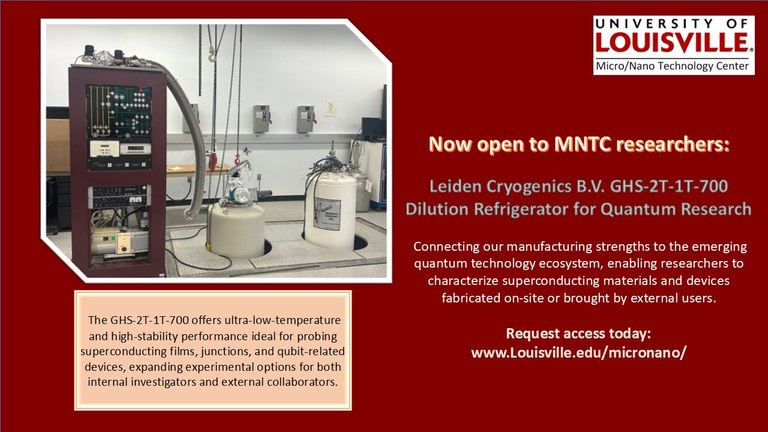 UNIVERSITY OF
LOUISVILLE.
Micro/Nano Technology Center

Now open to MNTC researchers:

Leiden Cryogenics B.V. GHS-2T-1T-700 Dilution Refrigerator for Quantum Research

Connecting our manufacturing strengths to the emerging quantum technology ecosystem, enabling researchers to characterize superconducting materials and devices fabricated on-site or brought by external users.

Request access today:
www.Louisville.edu/micronano/

The GHS-2T-1T-700 offers ultra-low-temperature and high-stability performance ideal for probing superconducting films, junctions, and qubit-related devices, expanding experimental options for both internal investigators and external collaborators.